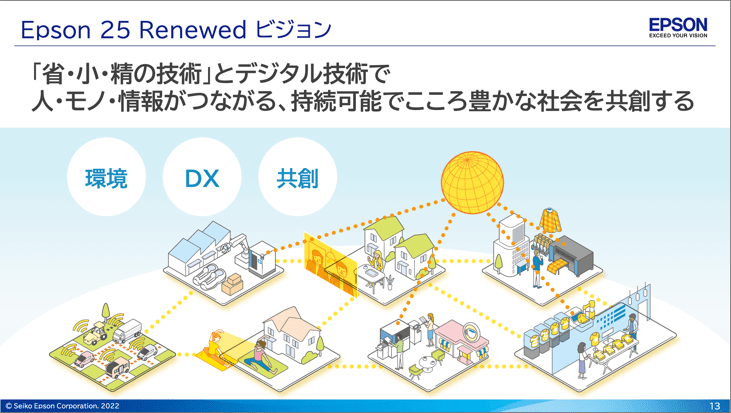 Epson 25 Renewed ビジョン

EPSON
EXCEED YOUR VISION

「省・小・精の技術」とデジタル技術で
人・モノ・情報がつながる、持続可能でこころ豊かな社会を共創する

環境

DX

共創

© Seiko Epson Corporation. 2022

13